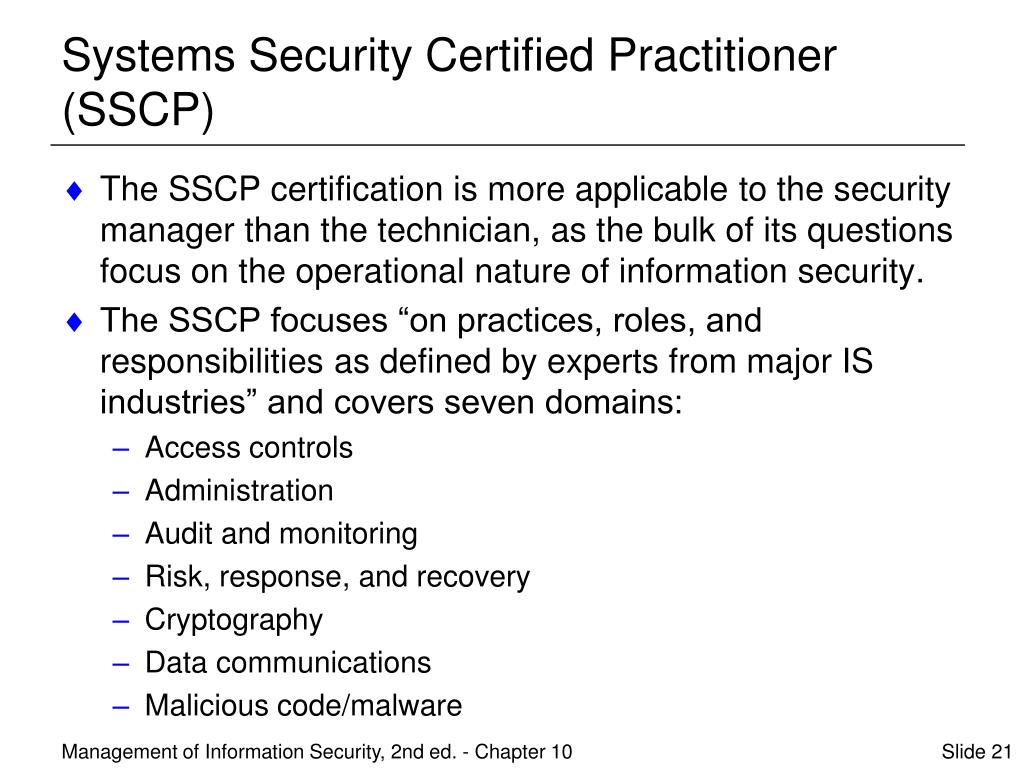 Systems Security Certified Practitioner (SSCP)

♦ The SSCP certification is more applicable to the security manager than the technician, as the bulk of its questions focus on the operational nature of information security.

♦ The SSCP focuses “on practices, roles, and responsibilities as defined by experts from major IS industries” and covers seven domains:

– Access controls
– Administration
– Audit and monitoring
– Risk, response, and recovery
– Cryptography
– Data communications
– Malicious code/malware

Management of Information Security, 2nd ed. - Chapter 10

Slide 21